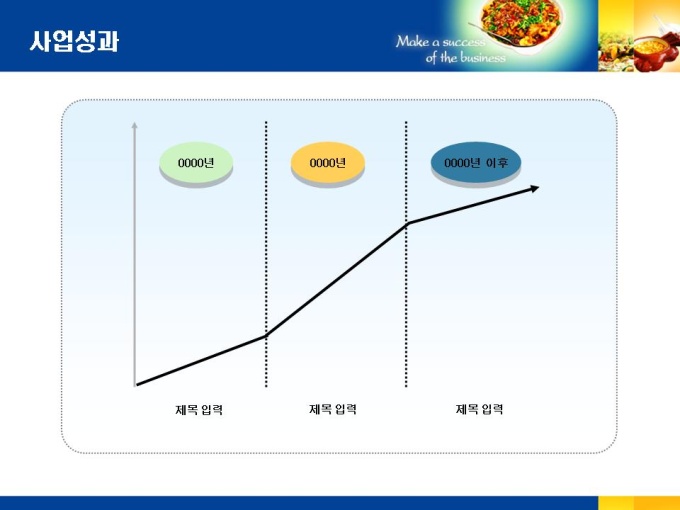 사업성과

Make a success
of the business

0000년

0000년

0000년 이후

제목 입력

제목 입력

제목 입력